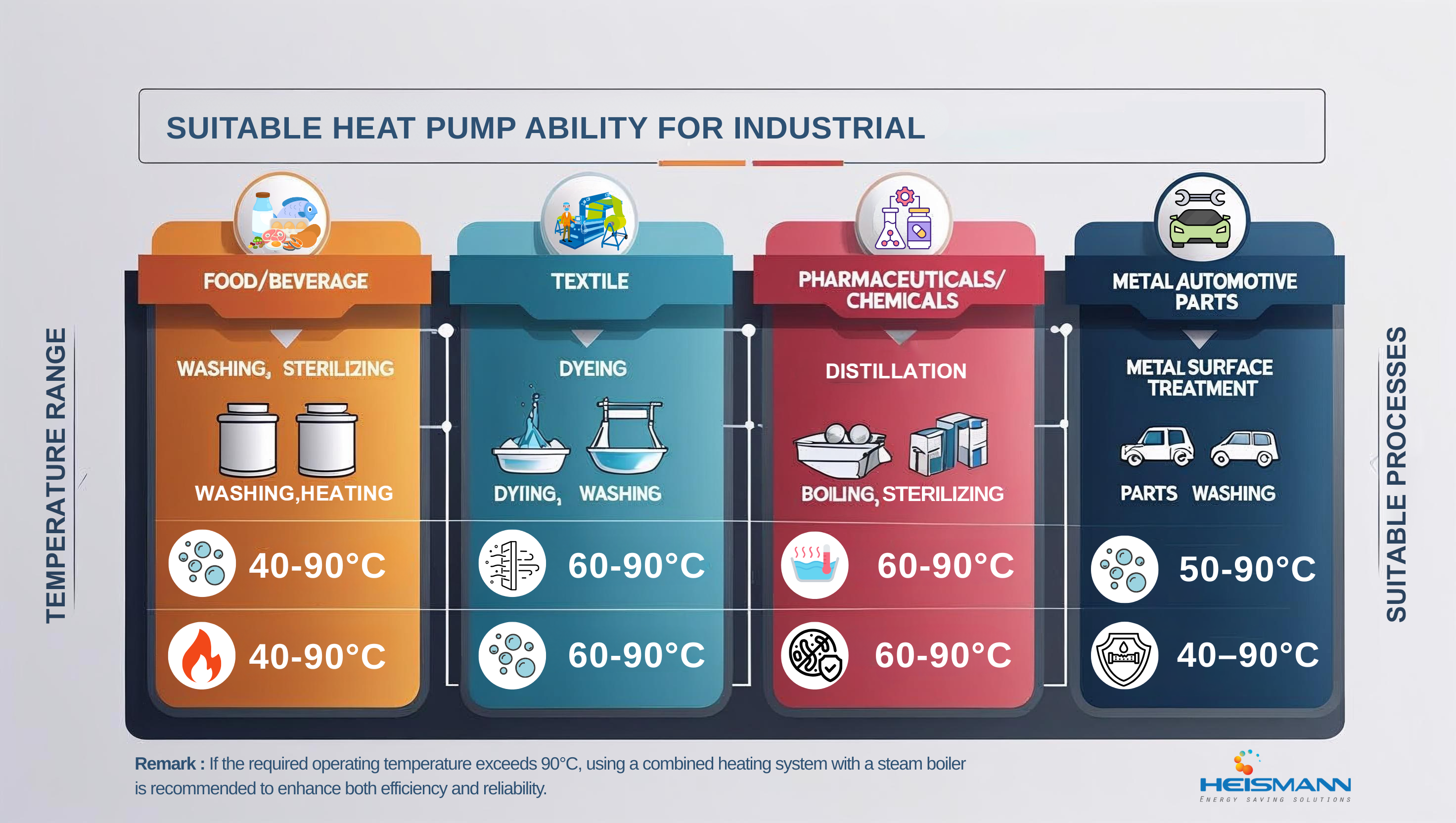 SUITABLE HEAT PUMP ABILITY FOR INDUSTRIAL

TEMPERATURE RANGE

FOOD/BEVERAGE

WASHING, STERILIZING

WASHING,HEATING

40-90°C

40-90°C

TEXTILE

DYEING

DYIING, WASHING

60-90°C

60-90°C

PHARMACEUTICALS/ CHEMICALS

DISTILLATION

BOILING, STERILIZING

60-90°C

60-90°C

METAL AUTOMOTIVE PARTS

METAL SURFACE TREATMENT

PARTS WASHING

50-90°C

40–90°C

SUITABLE PROCESSES

Remark : If the required operating temperature exceeds 90°C, using a combined heating system with a steam boiler is recommended to enhance both efficiency and reliability.

HEISMANN
ENERGY SAVING SOLUTIONS